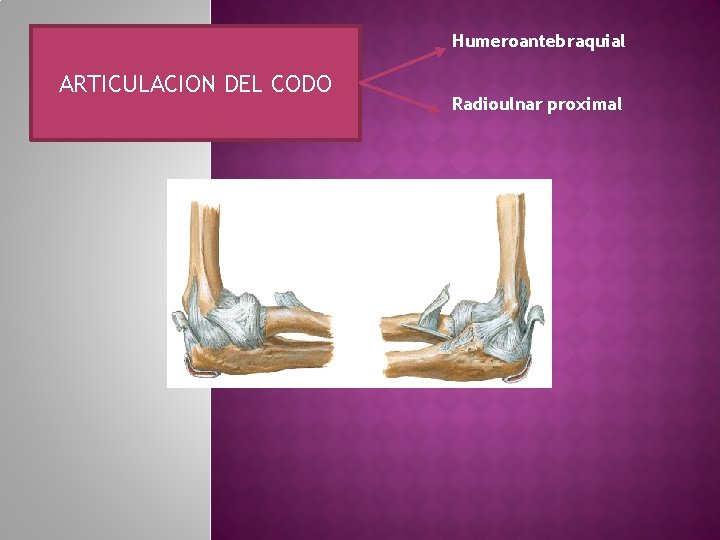 ARTICULACION DEL CODO

Humeroantebraquial

Radioulnar proximal